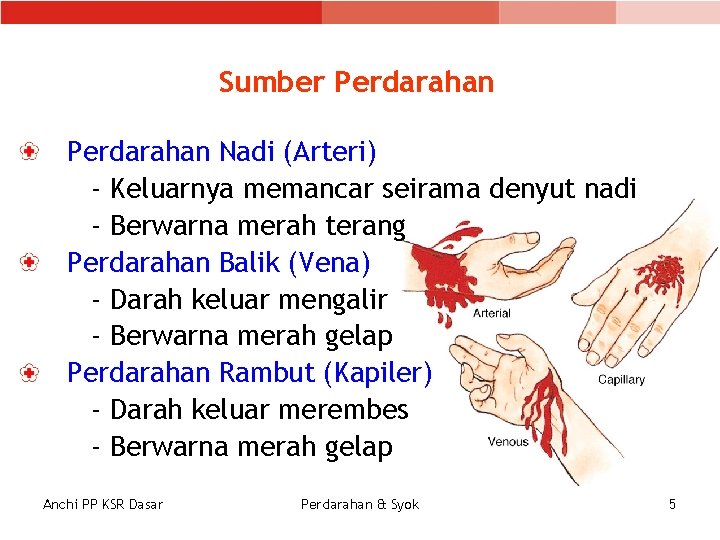 Sumber Perdarahan

Perdarahan Nadi (Arteri)
- Keluarnya memancar seirama denyut nadi
- Berwarna merah terang

Perdarahan Balik (Vena)
- Darah keluar mengalir
- Berwarna merah gelap

Perdarahan Rambut (Kapiler)
- Darah keluar merembes
- Berwarna merah gelap

Arterial

Capillary

Venous

Anchi PP KSR Dasar

Perdarahan & Syok

5